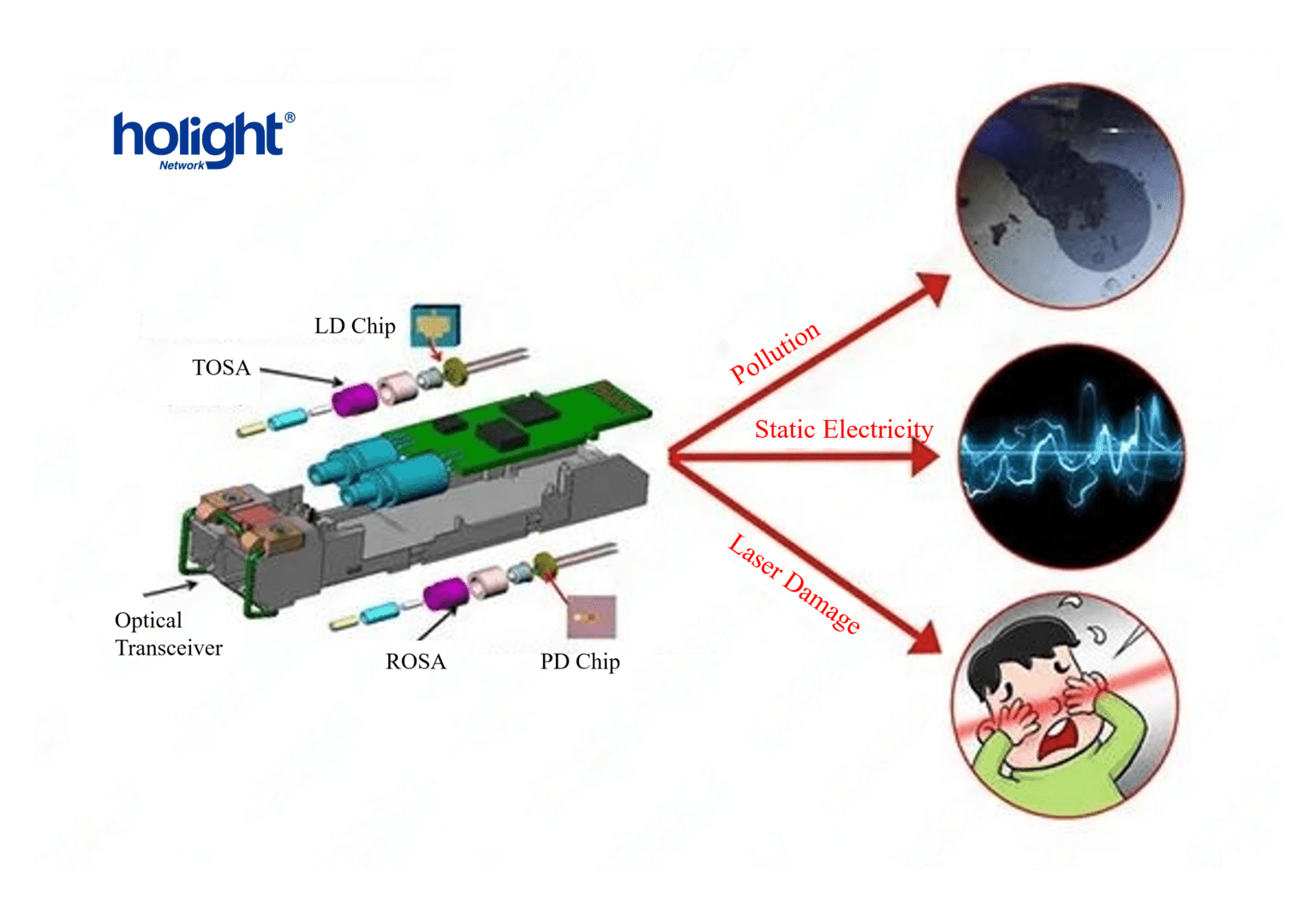 holight®
Network

LD Chip

TOSA

Optical Transceiver

ROSA

PD Chip

Pollution

Static Electricity

Laser Damage